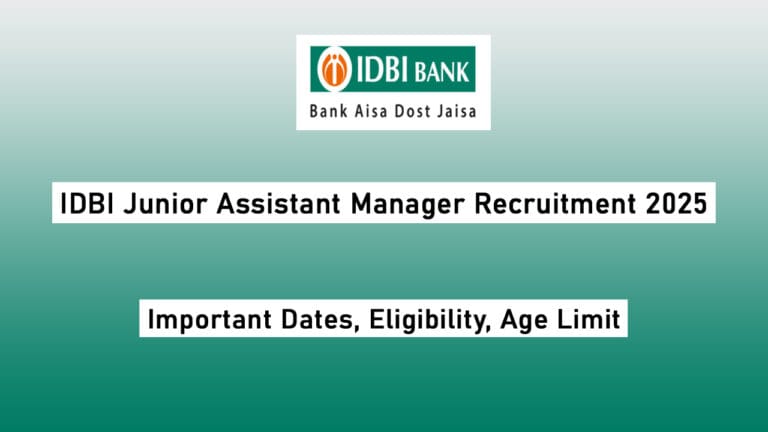 IDBI BANK
Bank Aisa Dost Jaisa

IDBI Junior Assistant Manager Recruitment 2025

Important Dates, Eligibility, Age Limit